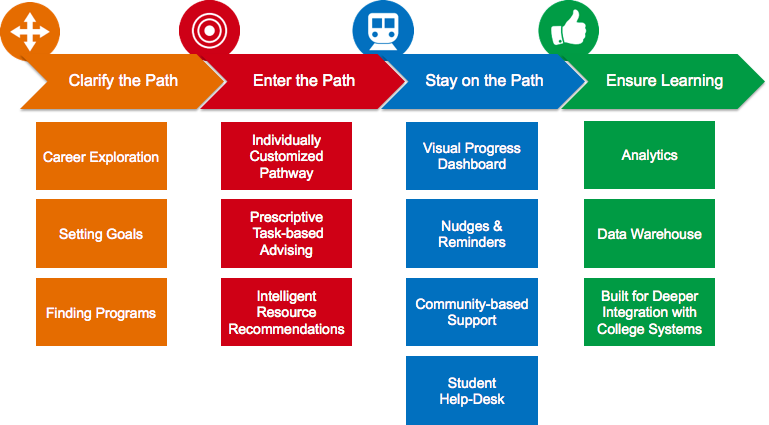 Clarify the Path

Career Exploration

Setting Goals

Finding Programs

Enter the Path

Individually Customized Pathway

Prescriptive Task-based Advising

Intelligent Resource Recommendations

Stay on the Path

Visual Progress Dashboard

Nudges & Reminders

Community-based Support

Student Help-Desk

Ensure Learning

Analytics

Data Warehouse

Built for Deeper Integration with College Systems